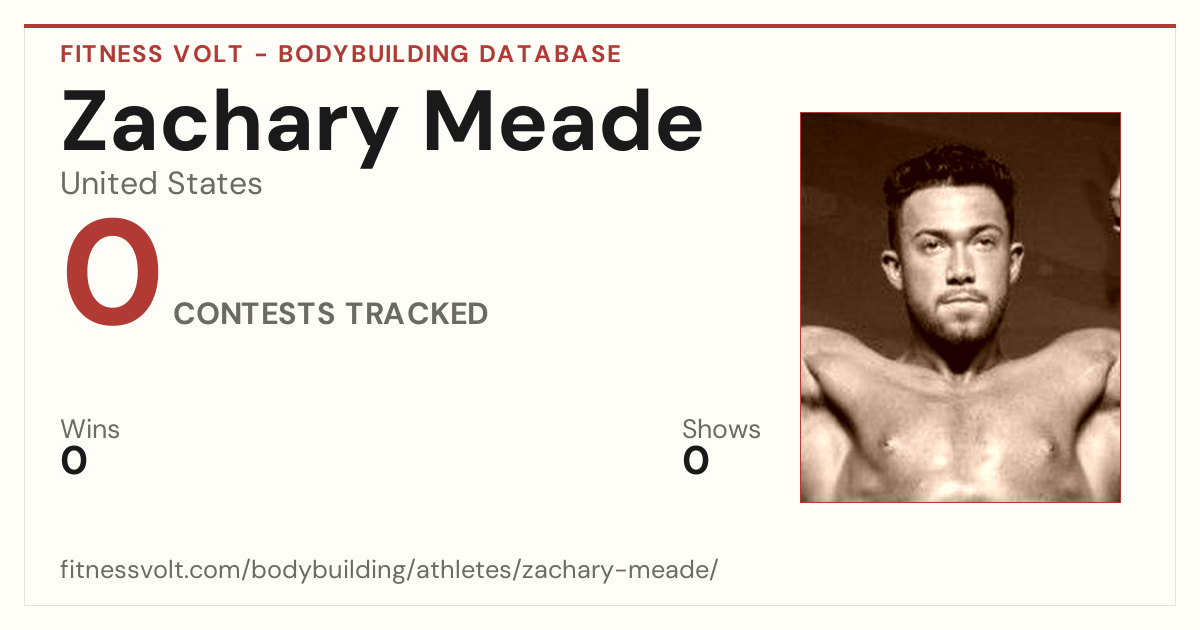 FITNESS VOLT - BODYBUILDING DATABASE

Zachary Meade

United States

0 CONTESTS TRACKED

Wins
0

Shows
0

fitnessvolt.com/bodybuilding/athletes/zachary-meade/